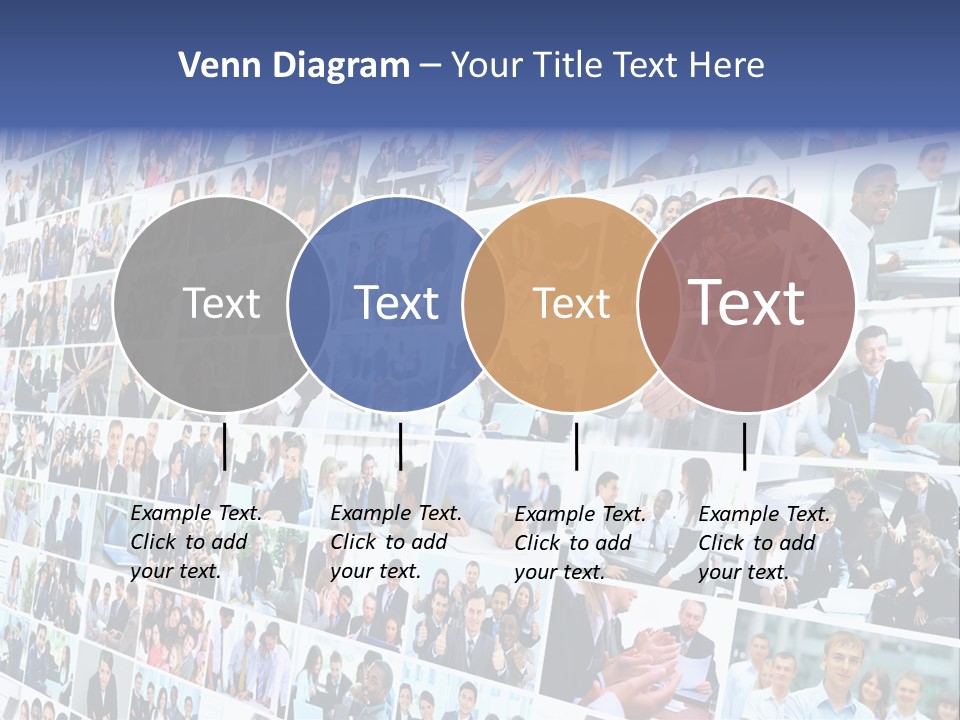 Venn Diagram – Your Title Text Here

Text

Text

Text

Text

Example Text. Click to add your text.

Example Text. Click to add your text.

Example Text. Click to add your text.

Example Text. Click to add your text.